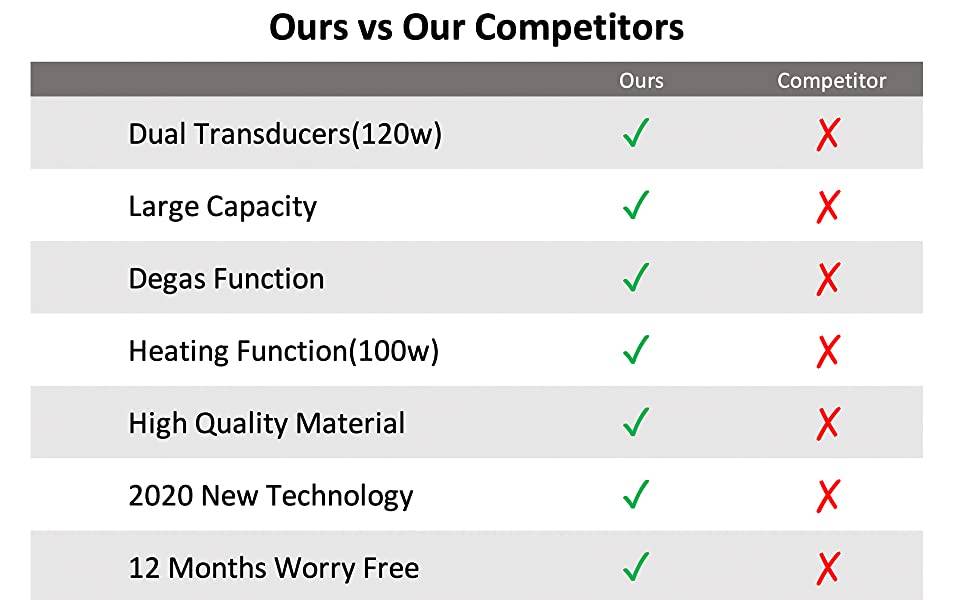 Ours vs Our Competitors

| | Ours | Competitor |
|---|---|---|
| Dual Transducers(120w) | ✓ | ✗ |
| Large Capacity | ✓ | ✗ |
| Degas Function | ✓ | ✗ |
| Heating Function(100w) | ✓ | ✗ |
| High Quality Material | ✓ | ✗ |
| 2020 New Technology | ✓ | ✗ |
| 12 Months Worry Free | ✓ | ✗ |